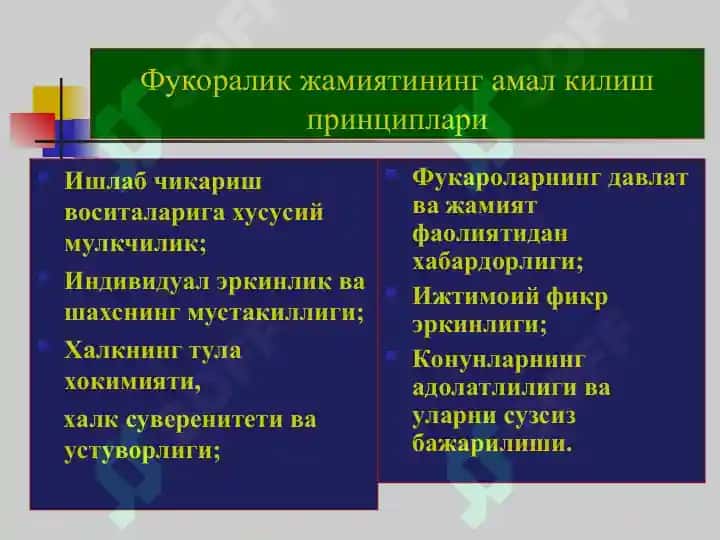 Фукоралик жамиятининг амал килиш принциплари

Ишлаб чикариш воситаларига хусусий мулкчилик;

Индивидуал эркинлик ва шахснинг мустакиллиги;

Халкнинг тула хокимияти,

халк суверенитети ва устуворлиги;

Фукароларнинг давлат ва жамият фаолиятидан хабардорлиги;

Ижтимоий фикр эркинлиги;

Конунларнинг адолатлилиги ва уларни сузсиз бажарилиши.